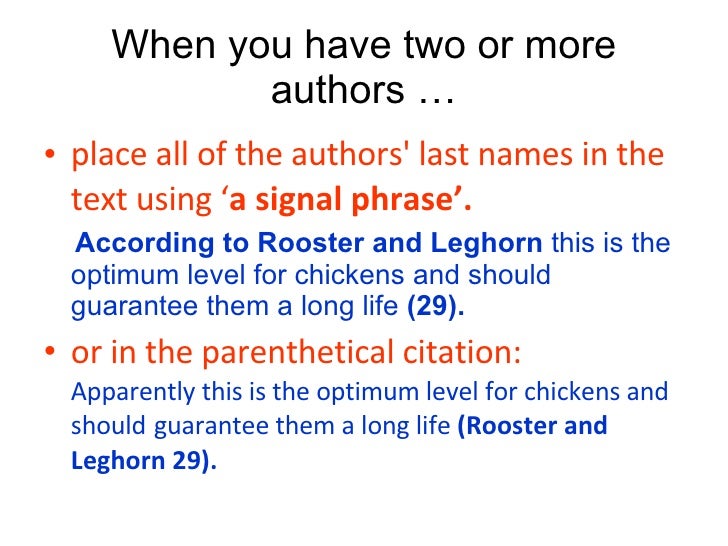 When you have two or more authors …

• place all of the authors' last names in the text using ‘a signal phrase’.

According to Rooster and Leghorn this is the optimum level for chickens and should guarantee them a long life (29).

• or in the parenthetical citation:

Apparently this is the optimum level for chickens and should guarantee them a long life (Rooster and Leghorn 29).